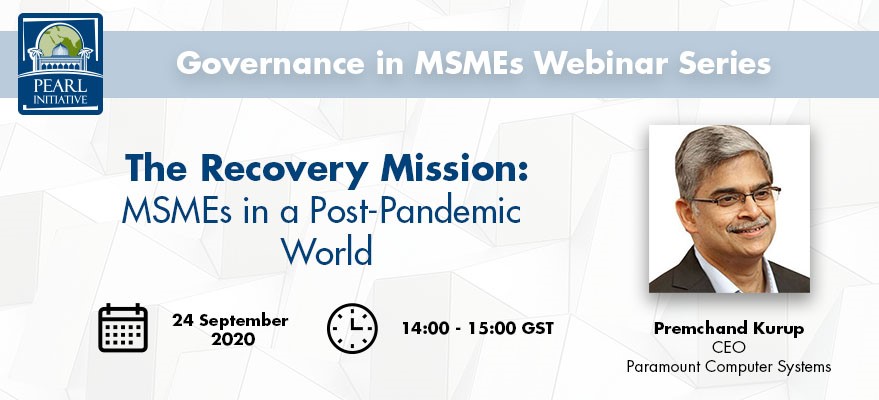 PEARL INITIATIVE

Governance in MSMEs Webinar Series

The Recovery Mission: MSMEs in a Post-Pandemic World

24 September 2020

14:00 - 15:00 GST

Premchand Kurup
CEO
Paramount Computer Systems